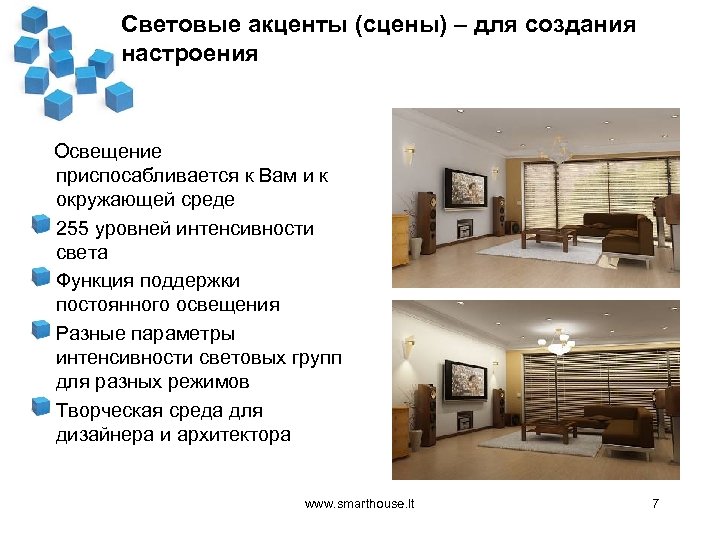 Световые акценты (сцены) – для создания настроения

Освещение приспосабливается к Вам и к окружающей среде

255 уровней интенсивности света

Функция поддержки постоянного освещения

Разные параметры интенсивности световых групп для разных режимов

Творческая среда для дизайнера и архитектора

www.smarthouse.lt

7